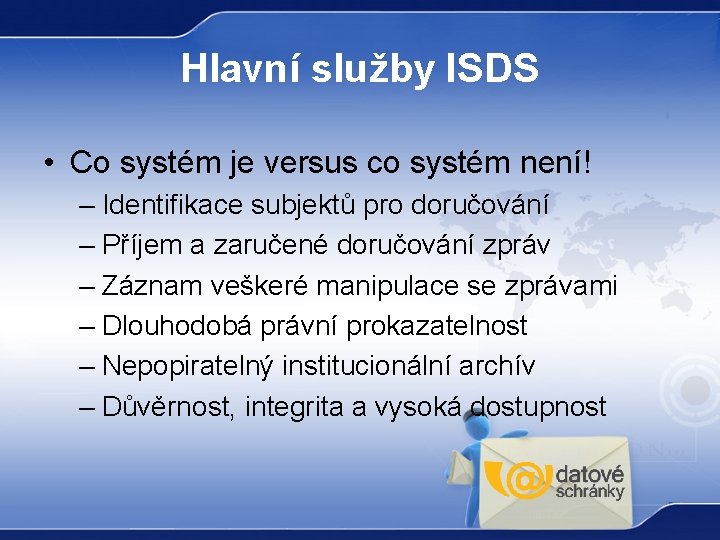 Hlavní služby ISDS

• Co systém je versus co systém není!
– Identifikace subjektů pro doručování
– Příjem a zaručené doručování zpráv
– Záznam veškeré manipulace se zprávami
– Dlouhodobá právní prokazatelnost
– Nepopiratelný institucionální archív
– Důvěrnost, integrita a vysoká dostupnost

@ datové schránky